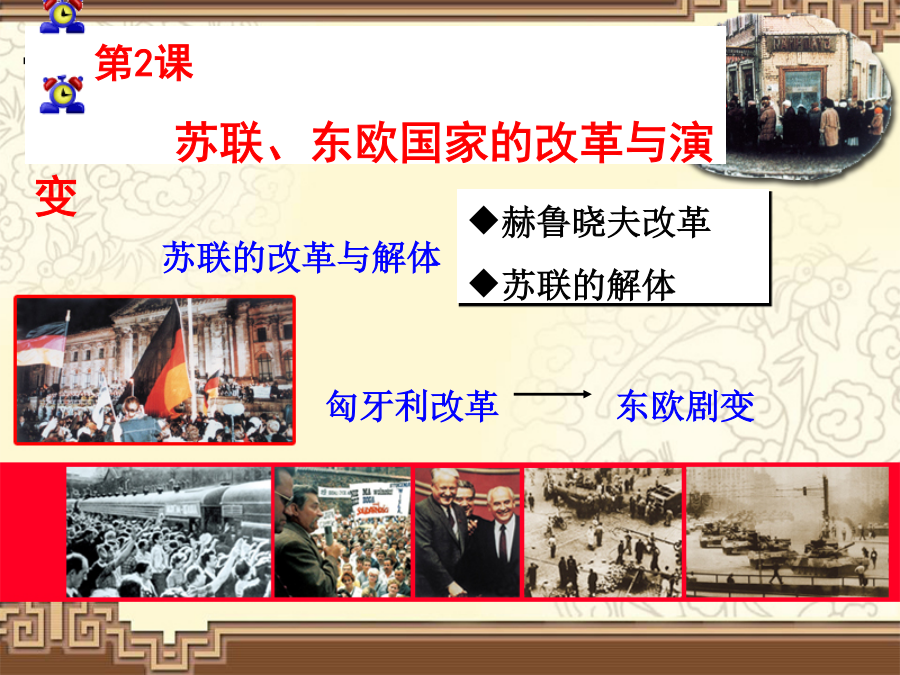 第2课

苏联、东欧国家的改革与演变

苏联的改革与解体

◆赫鲁晓夫改革

◆苏联的解体

匈牙利改革 ⟶ 东欧剧变